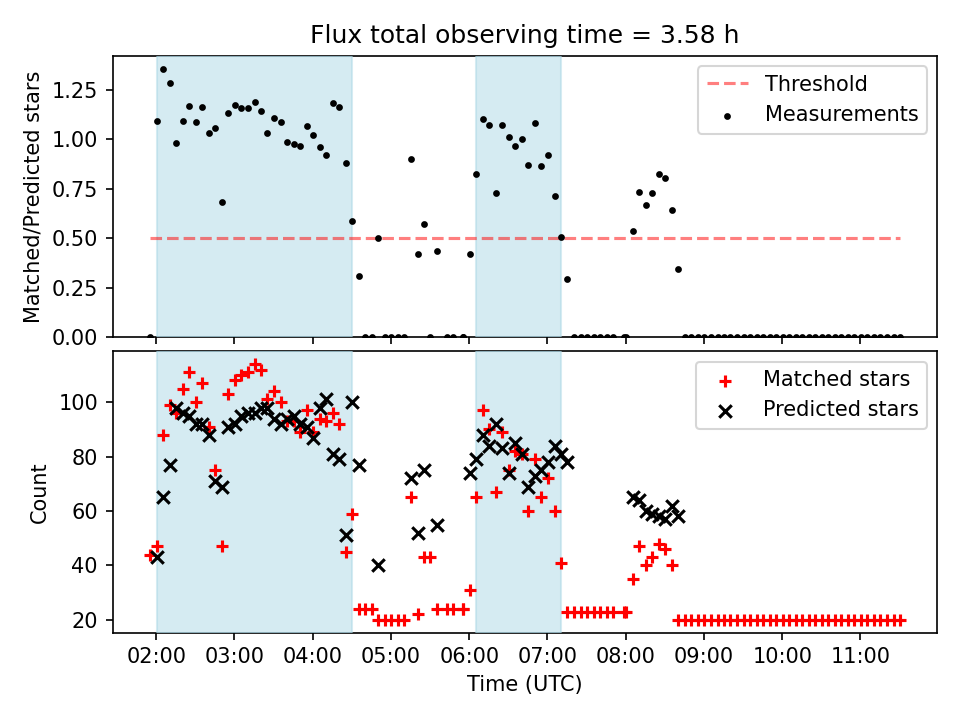 Flux total observing time = 3.58 h

Matched/Predicted stars

1.25
1.00
0.75
0.50
0.25
0.00

Threshold
Measurements

Count

100
80
60
40
20

Matched stars
Predicted stars

02:00 03:00 04:00 05:00 06:00 07:00 08:00 09:00 10:00 11:00

Time (UTC)